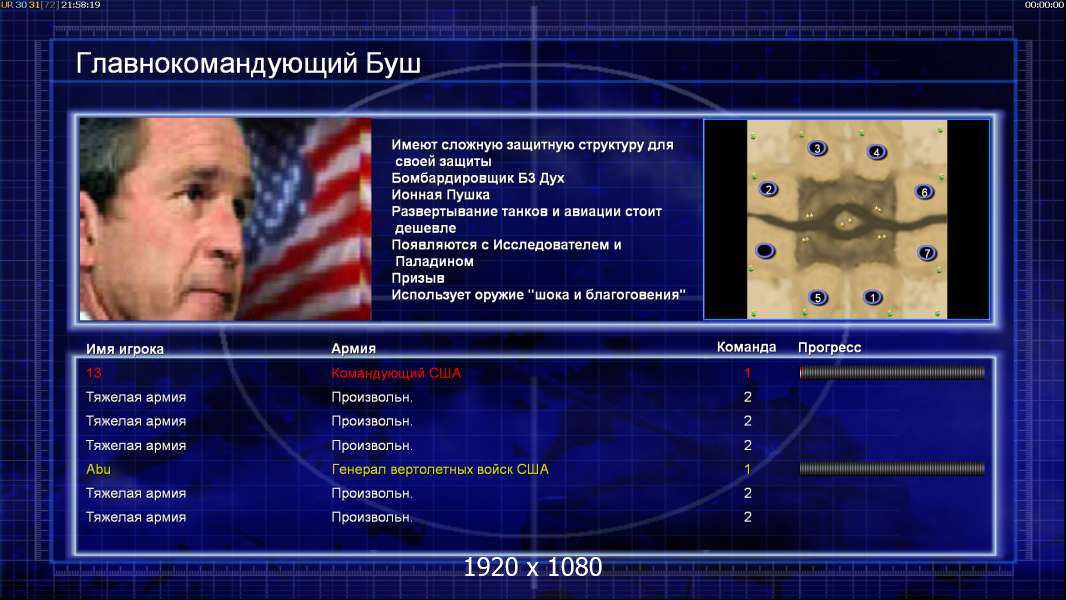 UR 30 31 [72] 21:58:19

00:00:00

Главнокомандующий Буш

Имеют сложную защитную структуру для своей защиты
Бомбардировщик Б3 Дух
Ионная Пушка
Развертывание танков и авиации стоит дешевле
Появляются с Исследователем и Паладином
Призыв
Использует оружие "шока и благоговения"

3 4 2 6 7 5 1

| Имя игрока | Армия | Команда | Прогресс |
|---|---|---|---|
| 13 | Командующий США | 1 | |
| Тяжелая армия | Произвольн. | 2 | |
| Тяжелая армия | Произвольн. | 2 | |
| Тяжелая армия | Произвольн. | 2 | |
| Abu | Генерал вертолетных войск США | 1 | |
| Тяжелая армия | Произвольн. | 2 | |
| Тяжелая армия | Произвольн. | 2 | |

1920 x 1080